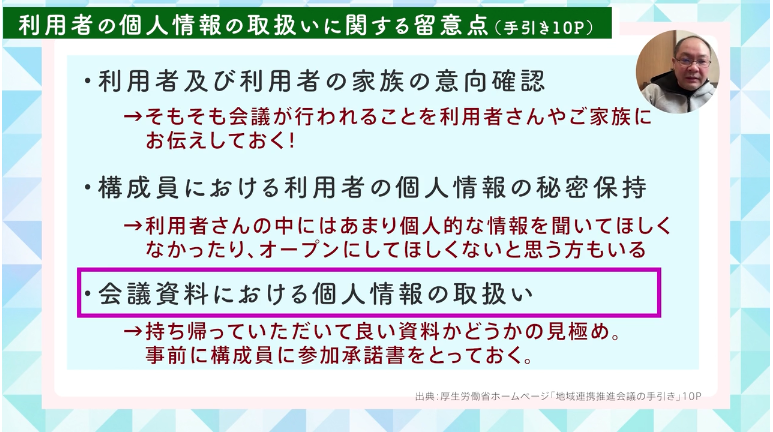 利用者の個人情報の取扱いに関する留意点（手引き10P）

・利用者及び利用者の家族の意向確認

→そもそも会議が行われることを利用者さんやご家族にお伝えしておく！

・構成員における利用者の個人情報の秘密保持

→利用者さんの中にはあまり個人的な情報を聞いてほしくなかったり、オープンにしてほしくないと思う方もいる

・会議資料における個人情報の取扱い

→持ち帰っていただいて良い資料かどうかの見極め。事前に構成員に参加承諾書をとっておく。

出典：厚生労働省ホームページ「地域連携推進会議の手引き」10P